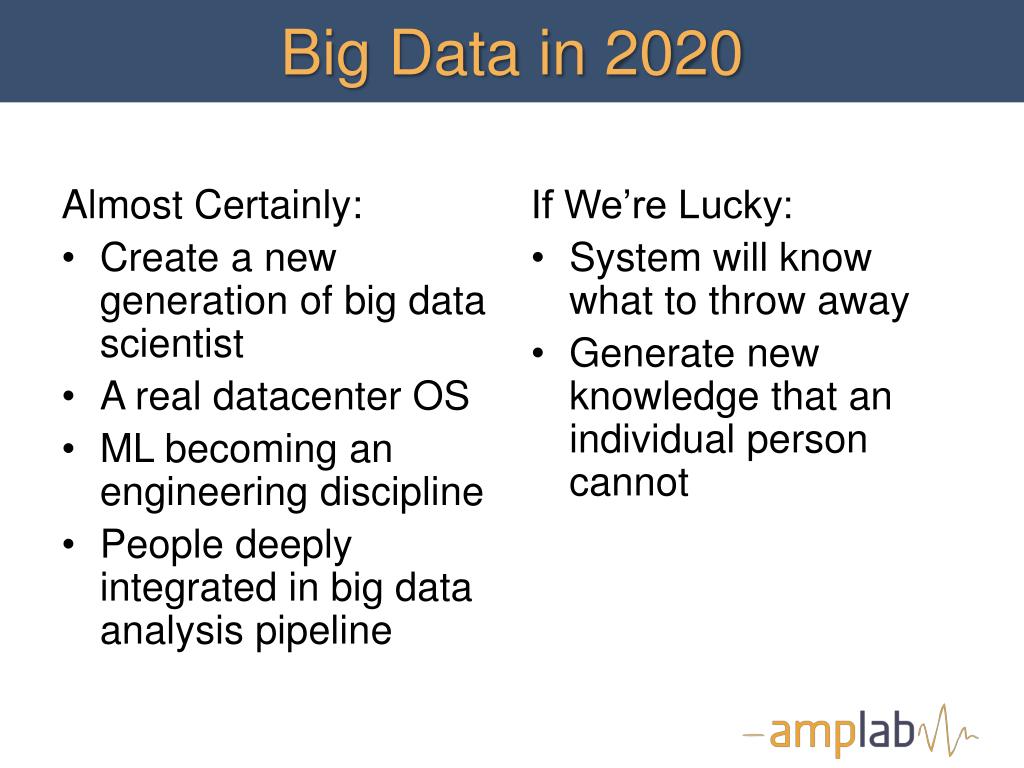 Big Data in 2020

Almost Certainly:
• Create a new generation of big data scientist
• A real datacenter OS
• ML becoming an engineering discipline
• People deeply integrated in big data analysis pipeline

If We're Lucky:
• System will know what to throw away
• Generate new knowledge that an individual person cannot

amplab